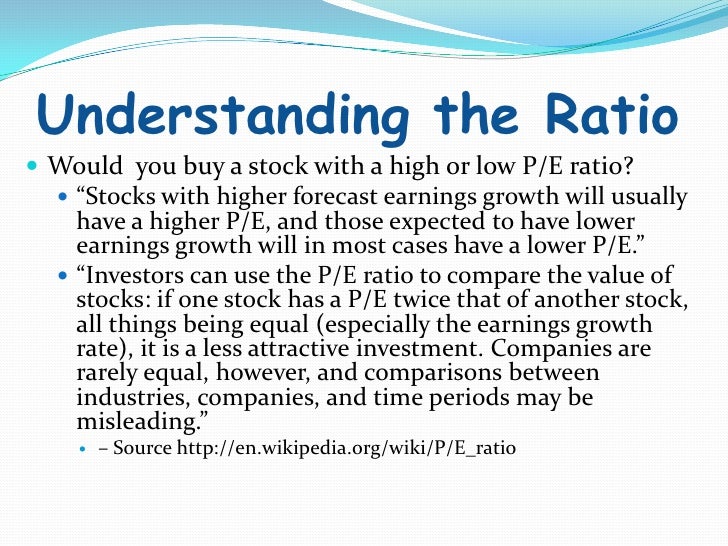 Understanding the Ratio

Would  you buy a stock with a high or low P/E ratio?

“Stocks with higher forecast earnings growth will usually have a higher P/E, and those expected to have lower earnings growth will in most cases have a lower P/E.”

“Investors can use the P/E ratio to compare the value of stocks: if one stock has a P/E twice that of another stock, all things being equal (especially the earnings growth rate), it is a less attractive investment. Companies are rarely equal, however, and comparisons between industries, companies, and time periods may be misleading.”

– Source http://en.wikipedia.org/wiki/P/E_ratio